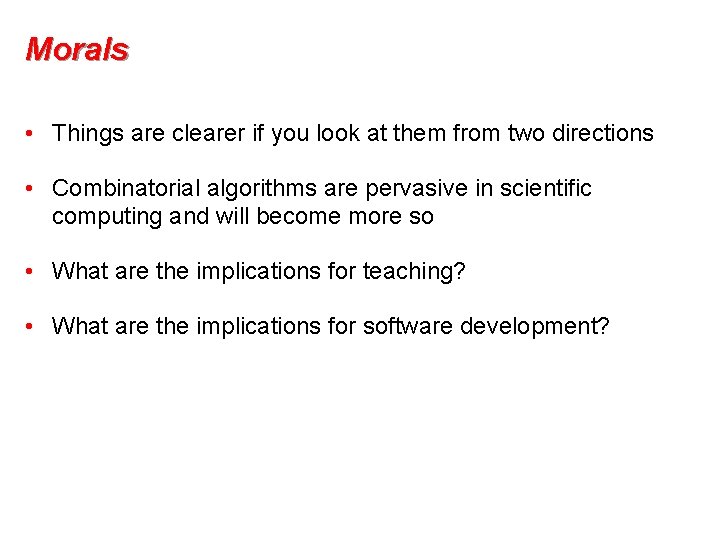 Morals

• Things are clearer if you look at them from two directions

• Combinatorial algorithms are pervasive in scientific computing and will become more so

• What are the implications for teaching?

• What are the implications for software development?